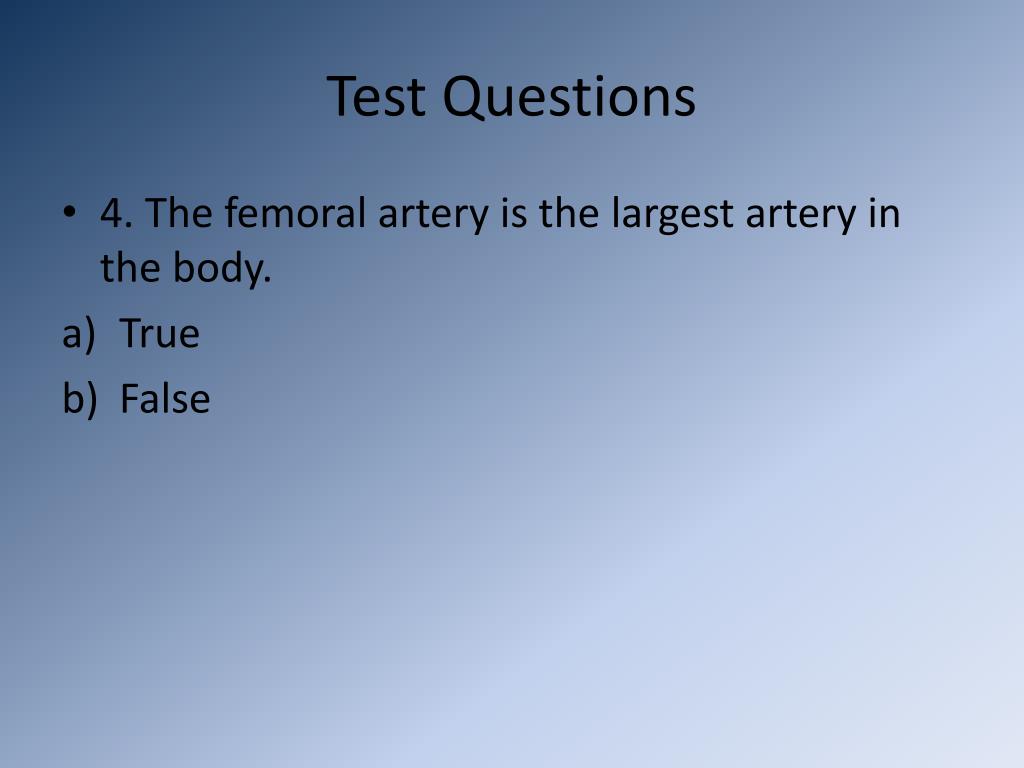 Test Questions

• 4. The femoral artery is the largest artery in the body.

a) True

b) False